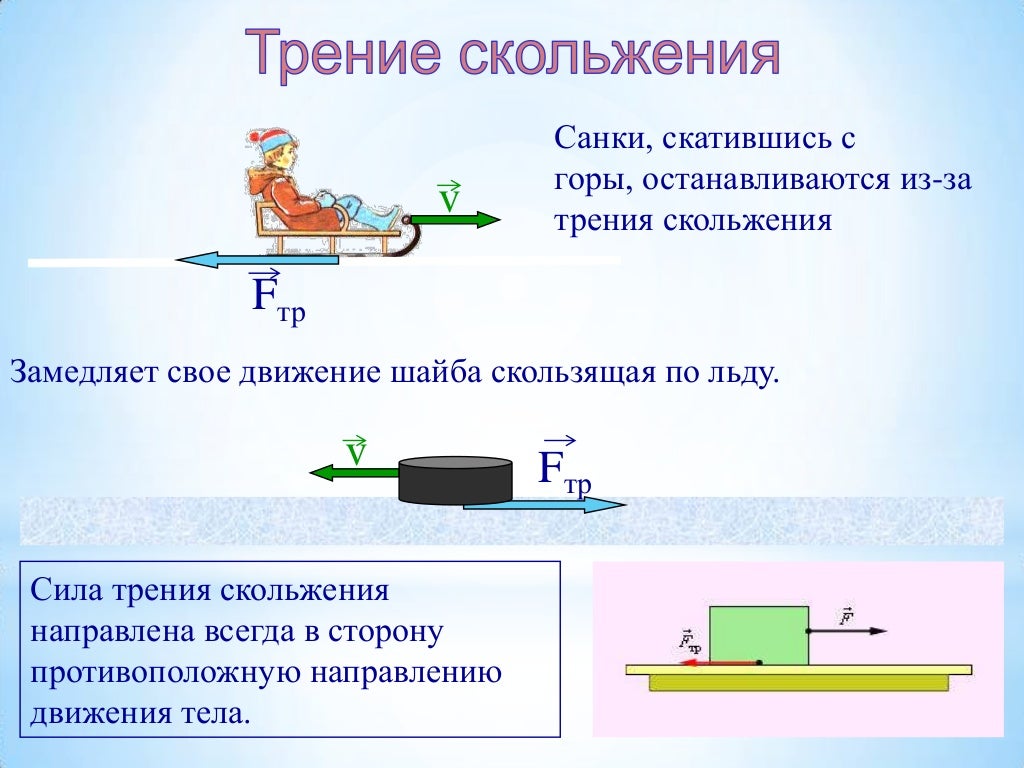 Трение скольжения

Санки, скатившись с горы, останавливаются из-за трения скольжения

$\vec{v}$

$\vec{F}_{тр}$

Замедляет свое движение шайба скользящая по льду.

$\vec{v}$

$\vec{F}_{тр}$

Сила трения скольжения направлена всегда в сторону противоположную направлению движения тела.

$\vec{F}_{тр}$

$\vec{F}$